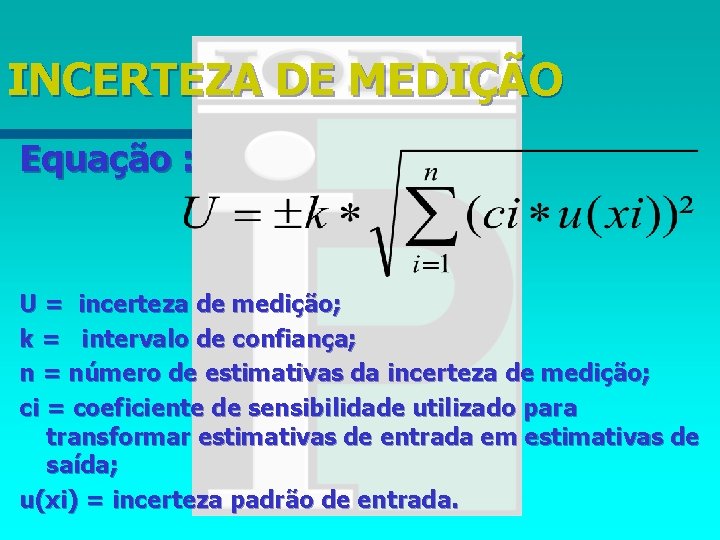 INCERTEZA DE MEDIÇÃO

Equação :

$U = \pm k * \sqrt{\sum_{i=1}^{n} (ci * u(xi))^2}$

U = incerteza de medição;

k = intervalo de confiança;

n = número de estimativas da incerteza de medição;

ci = coeficiente de sensibilidade utilizado para transformar estimativas de entrada em estimativas de saída;

u(xi) = incerteza padrão de entrada.